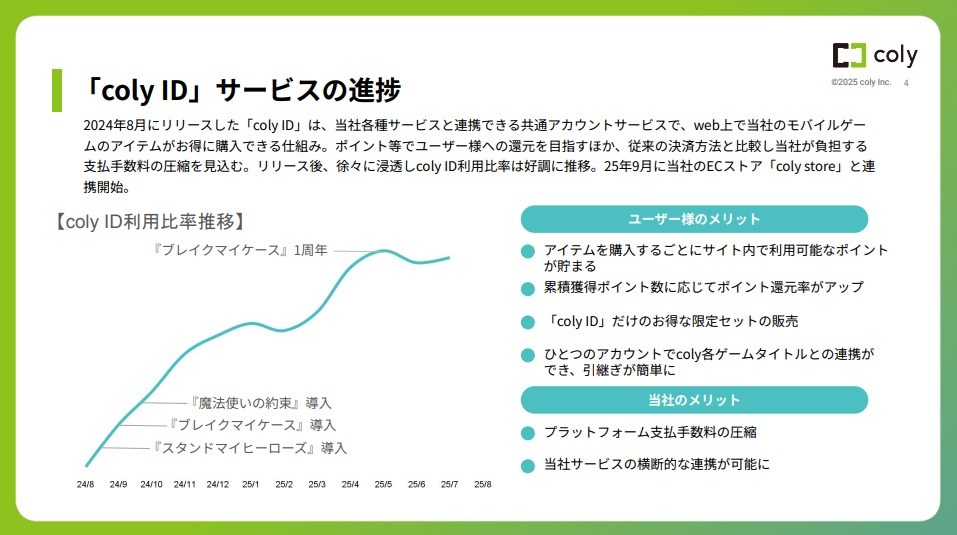 coly

©2025 coly Inc. 4

「coly ID」サービスの進捗

2024年8月にリリースした「coly ID」は、当社各種サービスと連携できる共通アカウントサービスで、web上で当社のモバイルゲームのアイテムがお得に購入できる仕組み。ポイント等でユーザー様への還元を目指すほか、従来の決済方法と比較し当社が負担する支払手数料の圧縮を見込む。リリース後、徐々に浸透しcoly ID利用比率は好調に推移。25年9月に当社のECストア「coly store」と連携開始。

【coly ID利用比率推移】

『ブレイクマイケース』1周年

『魔法使いの約束』導入

『ブレイクマイケース』導入

『スタンドマイヒーローズ』導入

24/8 24/9 24/10 24/11 24/12 25/1 25/2 25/3 25/4 25/5 25/6 25/7 25/8

ユーザー様のメリット

アイテムを購入するごとにサイト内で利用可能なポイントが貯まる

累積獲得ポイント数に応じてポイント還元率がアップ

「coly ID」だけのお得な限定セットの販売

ひとつのアカウントでcoly各ゲームタイトルとの連携ができ、引継ぎが簡単に

当社のメリット

プラットフォーム支払手数料の圧縮

当社サービスの横断的な連携が可能に